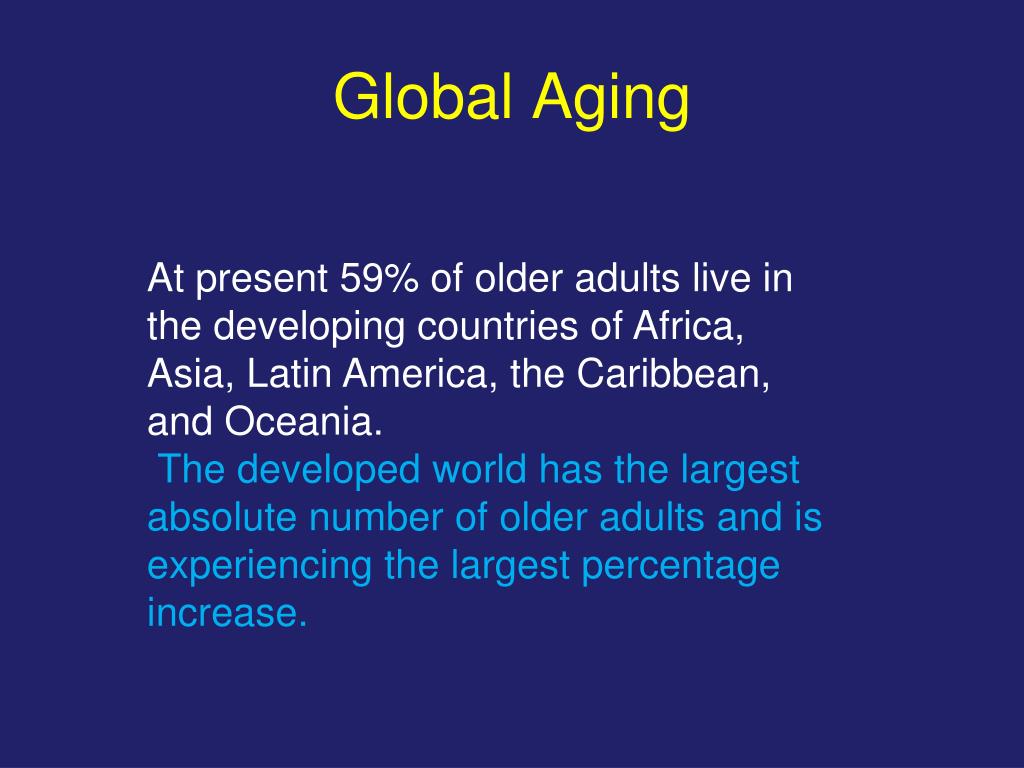 Global Aging

At present 59% of older adults live in the developing countries of Africa, Asia, Latin America, the Caribbean, and Oceania.

The developed world has the largest absolute number of older adults and is experiencing the largest percentage increase.